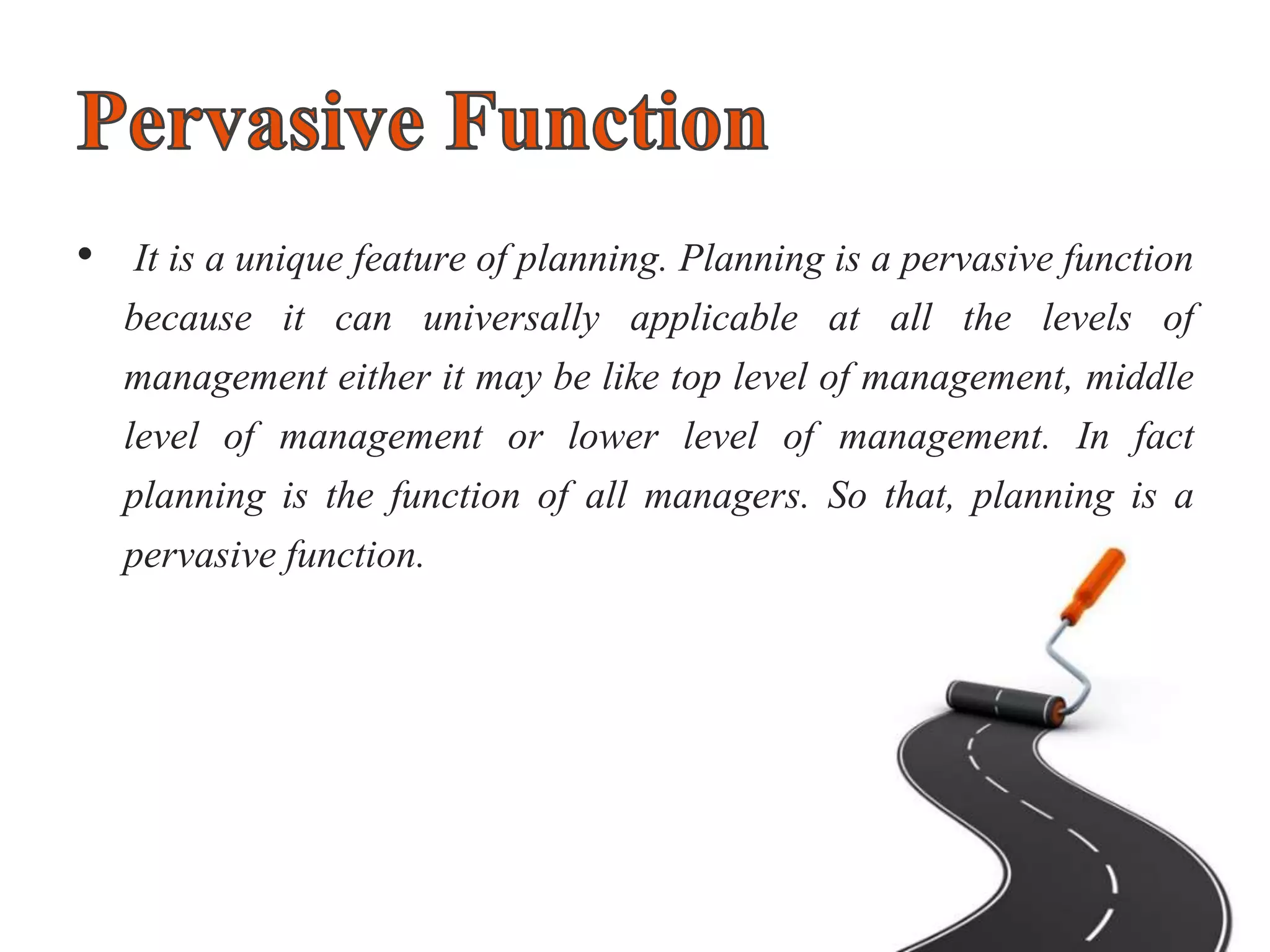 Pervasive Function

• It is a unique feature of planning. Planning is a pervasive function because it can universally applicable at all the levels of management either it may be like top level of management, middle level of management or lower level of management. In fact planning is the function of all managers. So that, planning is a pervasive function.